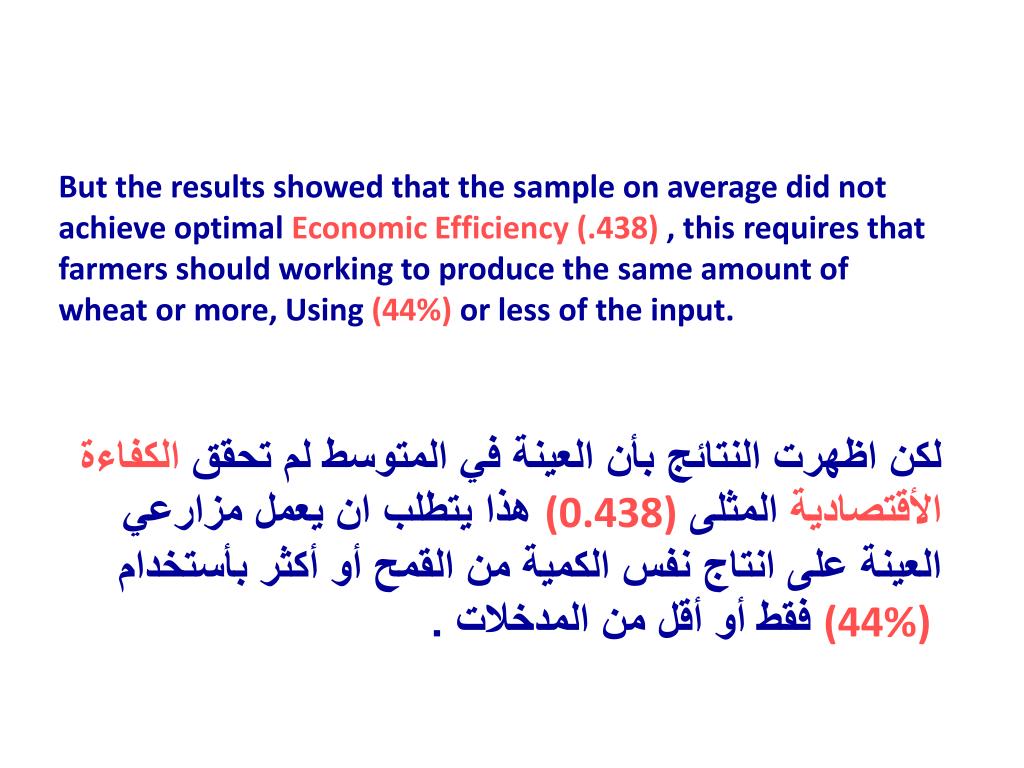 But the results showed that the sample on average did not achieve optimal Economic Efficiency (.438) , this requires that farmers should working to produce the same amount of wheat or more, Using (44%) or less of the input.

لكن اظهرت النتائج بأن العينة في المتوسط لم تحقق الكفاءة الأقتصادية المثلى (0.438) هذا يتطلب ان يعمل مزارعي العينة على انتاج نفس الكمية من القمح أو أكثر بأستخدام (44%) فقط أو أقل من المدخلات .